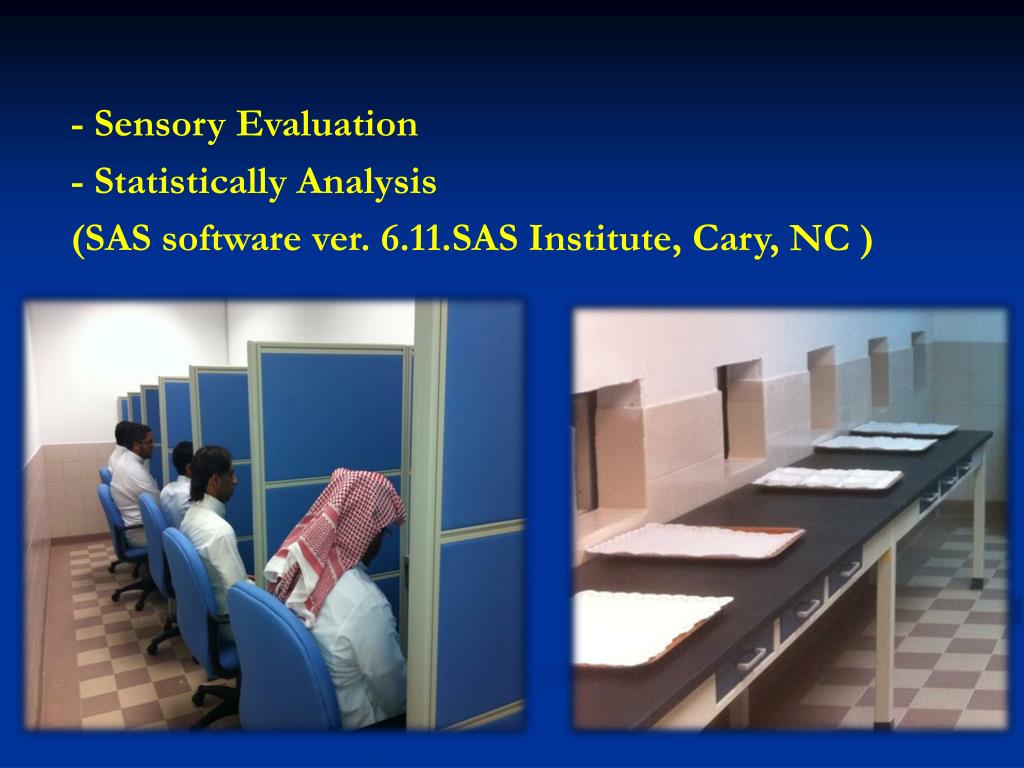 - Sensory Evaluation
- Statistically Analysis
(SAS software ver. 6.11.SAS Institute, Cary, NC )